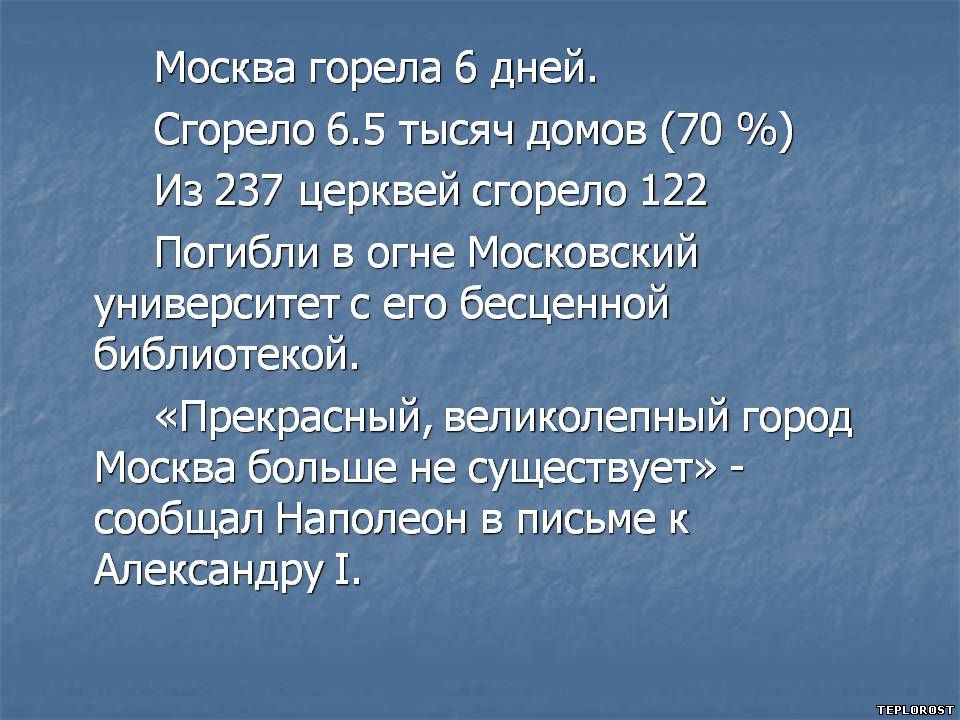 Москва горела 6 дней.

Сгорело 6.5 тысяч домов (70 %)

Из 237 церквей сгорело 122

Погибли в огне Московский университет с его бесценной библиотекой.

«Прекрасный, великолепный город Москва больше не существует» - сообщал Наполеон в письме к Александру I.

TEPLOROST